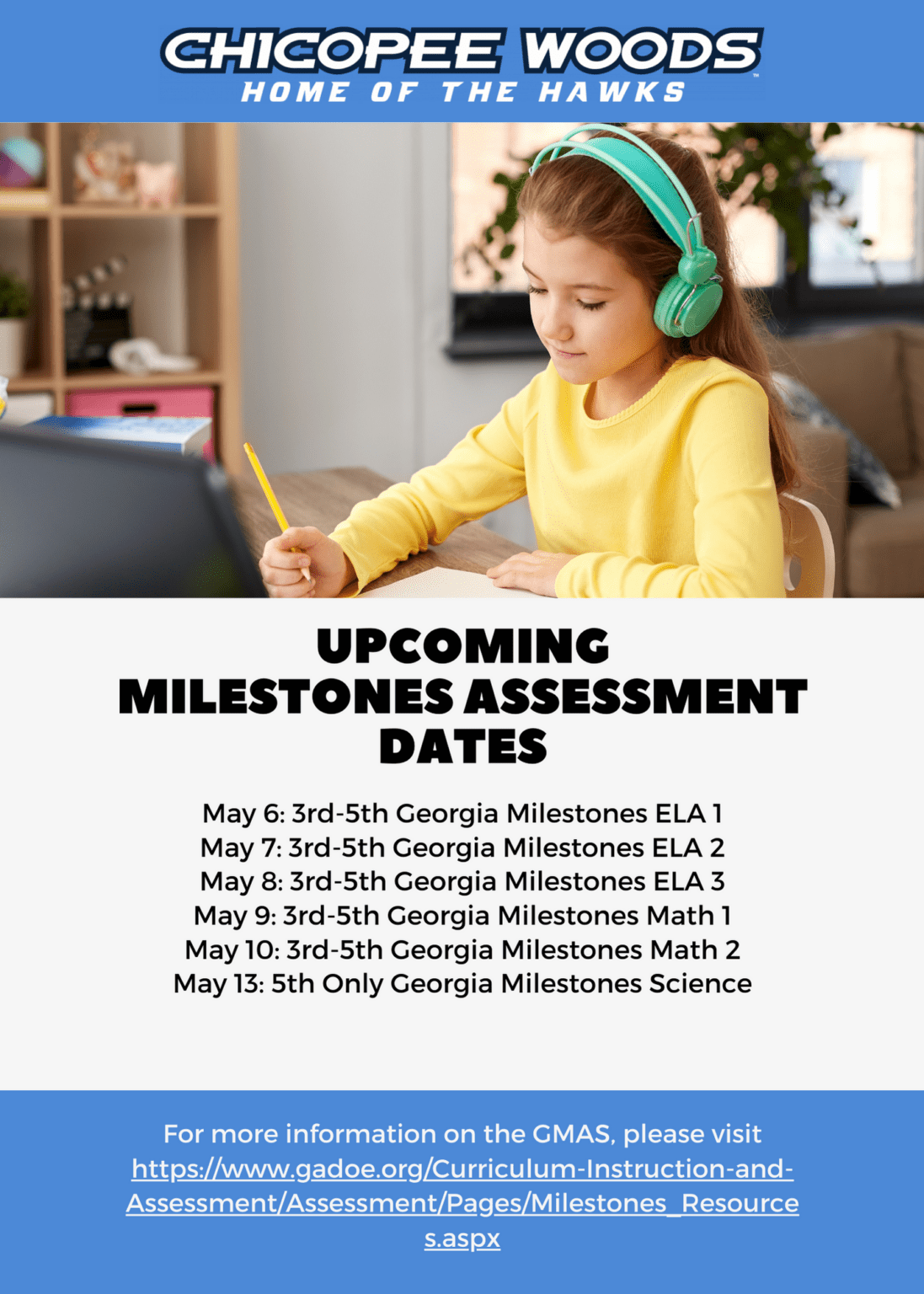 CHICOPEE WOODS
HOME OF THE HAWKS

UPCOMING
MILESTONES ASSESSMENT
DATES

May 6: 3rd-5th Georgia Milestones ELA 1
May 7: 3rd-5th Georgia Milestones ELA 2
May 8: 3rd-5th Georgia Milestones ELA 3
May 9: 3rd-5th Georgia Milestones Math 1
May 10: 3rd-5th Georgia Milestones Math 2
May 13: 5th Only Georgia Milestones Science

For more information on the GMAS, please visit https://www.gadoe.org/Curriculum-Instruction-and-Assessment/Assessment/Pages/Milestones_Resources.aspx